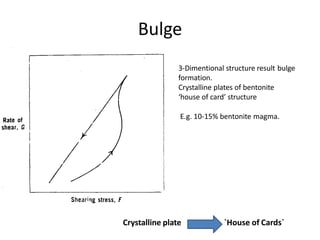 Bulge

Rate of shear, G

Shearing stress, F

3-Dimentional structure result bulge formation.
Crystalline plates of bentonite 'house of card' structure

E.g. 10-15% bentonite magma.

Crystalline plate `House of Cards`